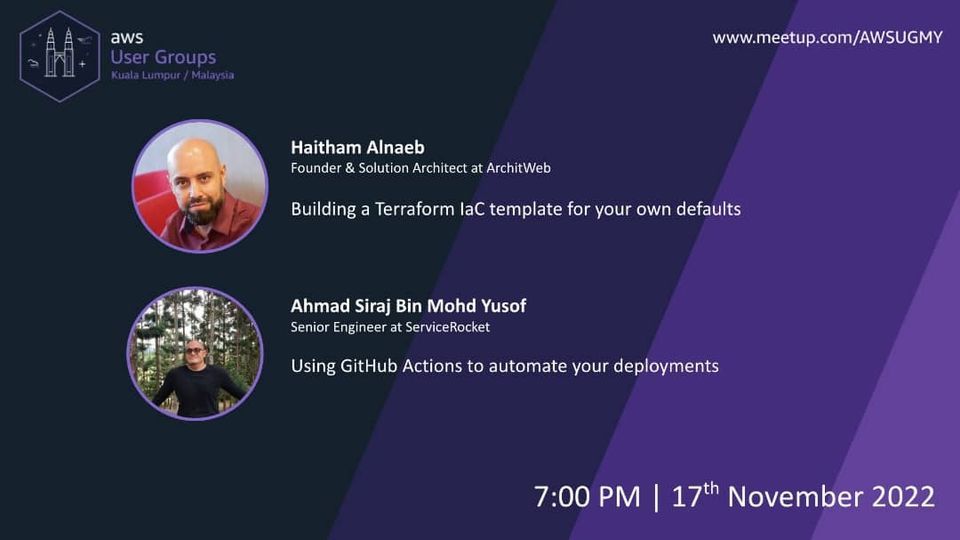 aws
User Groups
Kuala Lumpur / Malaysia

www.meetup.com/AWSUGMY

Haitham Alnaeb
Founder & Solution Architect at ArchitWeb

Building a Terraform IaC template for your own defaults

Ahmad Siraj Bin Mohd Yusof
Senior Engineer at ServiceRocket

Using GitHub Actions to automate your deployments

7:00 PM | 17$^{th}$ November 2022